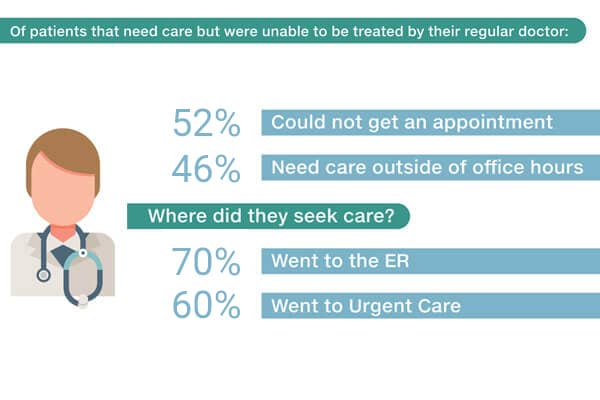 Of patients that need care but were unable to be treated by their regular doctor:

52% Could not get an appointment

46% Need care outside of office hours

Where did they seek care?

70% Went to the ER

60% Went to Urgent Care